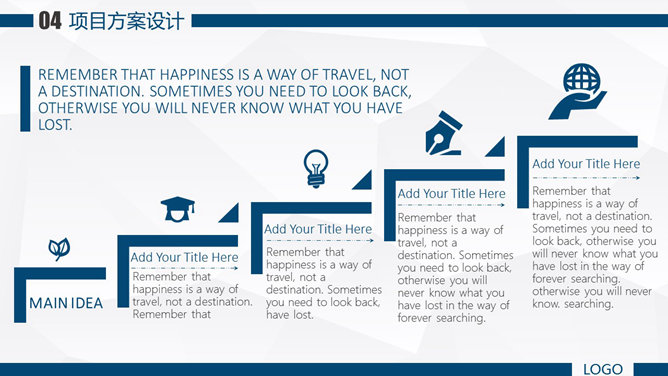 04 项目方案设计

REMEMBER THAT HAPPINESS IS A WAY OF TRAVEL, NOT A DESTINATION. SOMETIMES YOU NEED TO LOOK BACK, OTHERWISE YOU WILL NEVER KNOW WHAT YOU HAVE LOST.

MAIN IDEA

Add Your Title Here

Remember that happiness is a way of travel, not a destination. Remember that

Add Your Title Here

Remember that happiness is a way of travel, not a destination. Sometimes you need to look back, have lost.

Add Your Title Here

Remember that happiness is a way of travel, not a destination. Sometimes you need to look back, otherwise you will never know what you have lost in the way of forever searching.

Add Your Title Here

Remember that happiness is a way of travel, not a destination. Sometimes you need to look back, otherwise you will never know what you have lost in the way of forever searching. otherwise you will never know. searching.

LOGO